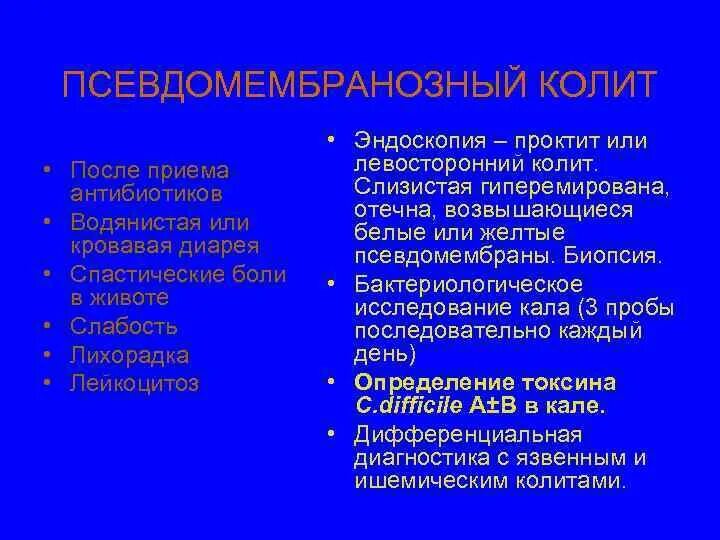 ПСЕВДОМЕМБРАНОЗНЫЙ КОЛИТ

• После приема антибиотиков
• Водянистая или кровавая диарея
• Спастические боли в животе
• Слабость
• Лихорадка
• Лейкоцитоз

• Эндоскопия – проктит или левосторонний колит. Слизистая гиперемирована, отечна, возвышающиеся белые или желтые псевдомембраны. Биопсия.
• Бактериологическое исследование кала (3 пробы последовательно каждый день)
• Определение токсина C.difficile A±B в кале.
• Дифференциальная диагностика с язвенным и ишемическим колитами.